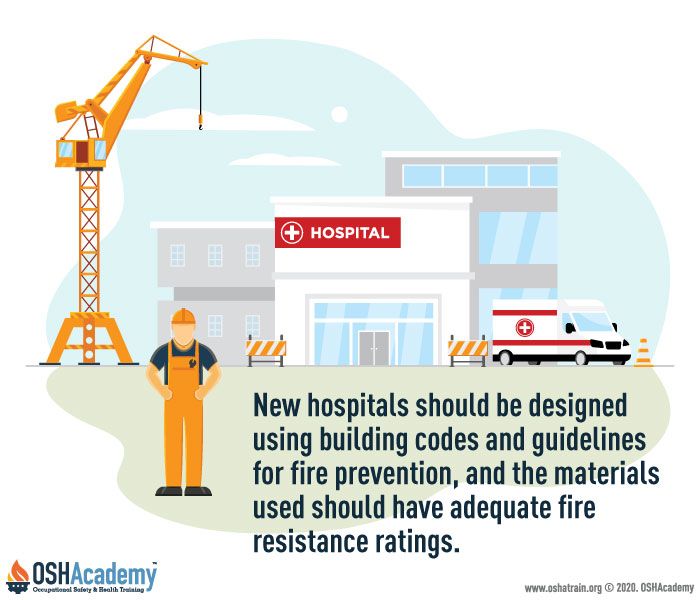 HOSPITAL

New hospitals should be designed using building codes and guidelines for fire prevention, and the materials used should have adequate fire resistance ratings.

OSHAcademy™
Occupational Safety & Health Training

www.oshatrain.org © 2020. OSHAcademy